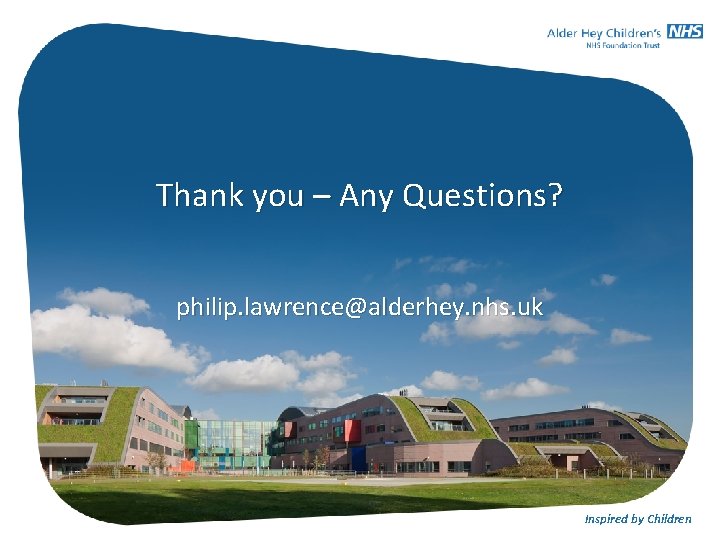 Alder Hey Children's NHS
NHS Foundation Trust

Thank you – Any Questions?

philip.lawrence@alderhey.nhs.uk

Inspired by Children